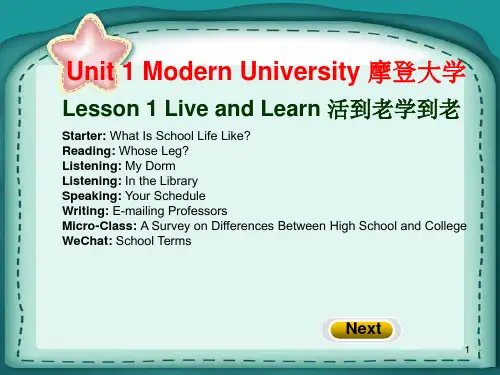 Unit 1 Modern University 摩登大学

Lesson 1 Live and Learn 活到老学到老

Starter: What Is School Life Like?
Reading: Whose Leg?
Listening: My Dorm
Listening: In the Library
Speaking: Your Schedule
Writing: E-mailing Professors
Micro-Class: A Survey on Differences Between High School and College
WeChat: School Terms

Next

1